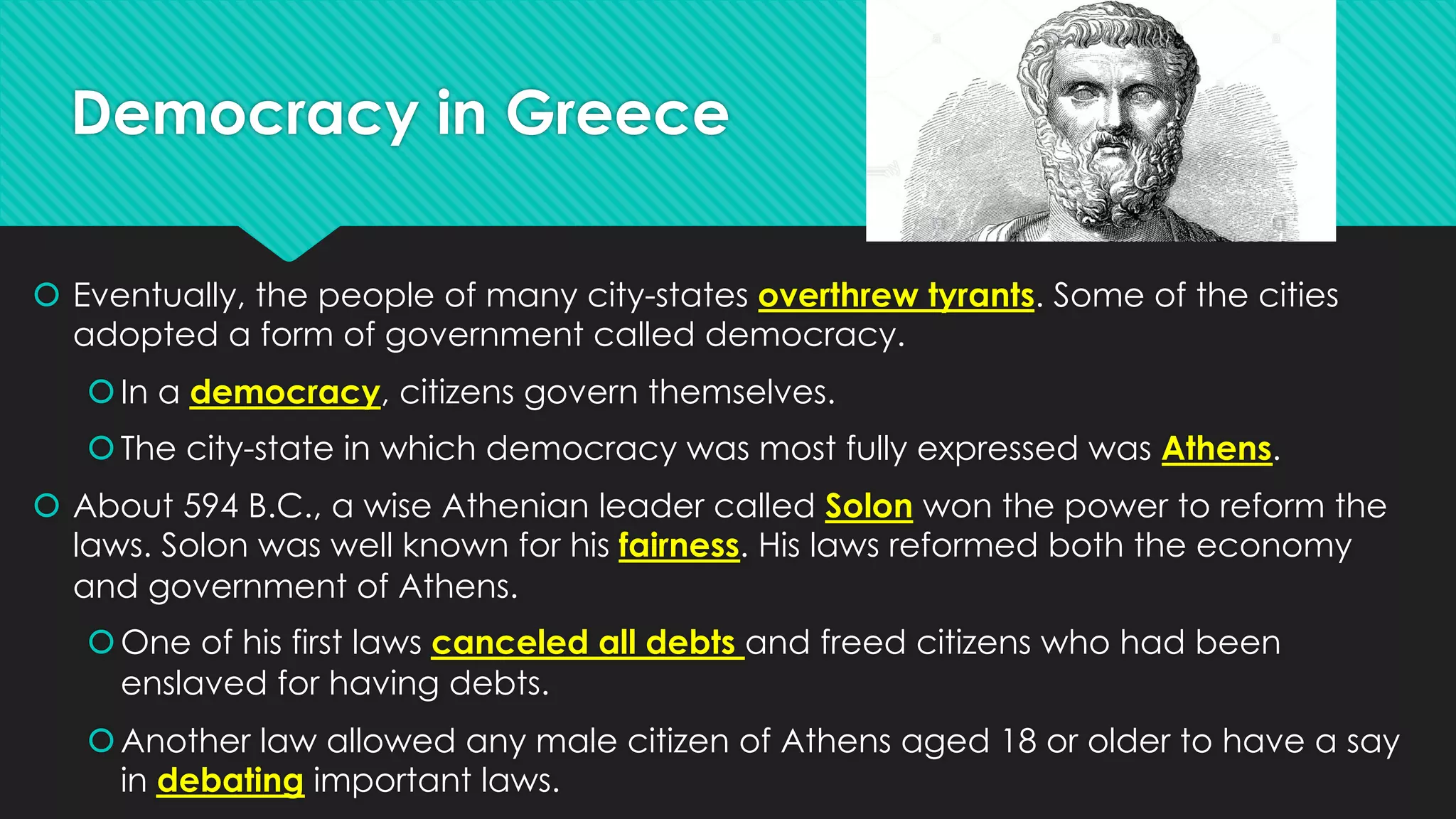 Democracy in Greece

Eventually, the people of many city-states overthrew tyrants. Some of the cities adopted a form of government called democracy.

In a democracy, citizens govern themselves.

The city-state in which democracy was most fully expressed was Athens.

About 594 B.C., a wise Athenian leader called Solon won the power to reform the laws. Solon was well known for his fairness. His laws reformed both the economy and government of Athens.

One of his first laws canceled all debts and freed citizens who had been enslaved for having debts.

Another law allowed any male citizen of Athens aged 18 or older to have a say in debating important laws.